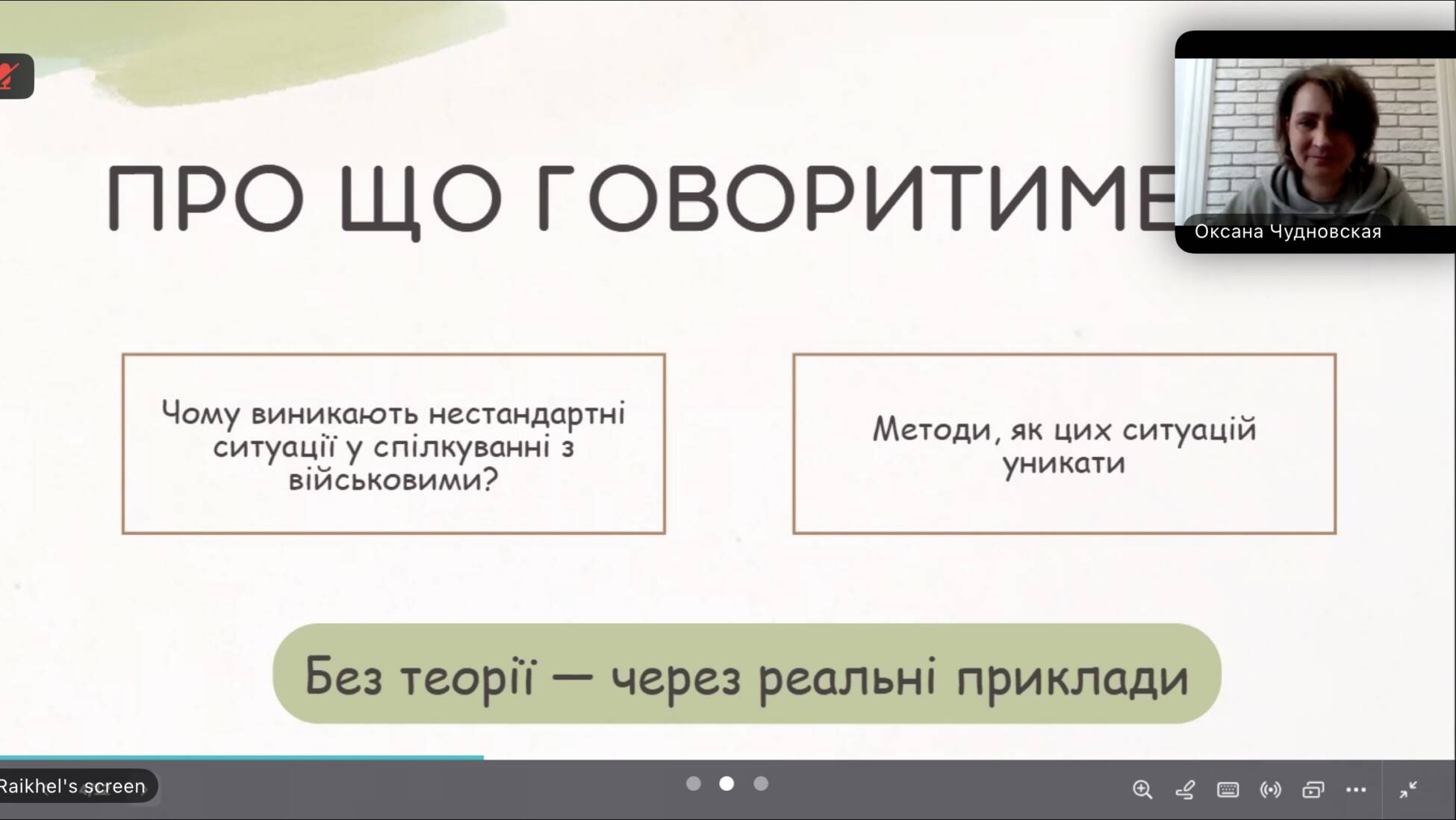 ПРО ЩО ГОВОРИТИМЕ

Оксана Чудновская

Чому виникають нестандартні ситуації у спілкуванні з військовими?

Методи, як цих ситуацій уникати

Без теорії — через реальні приклади

Raikhel's screen